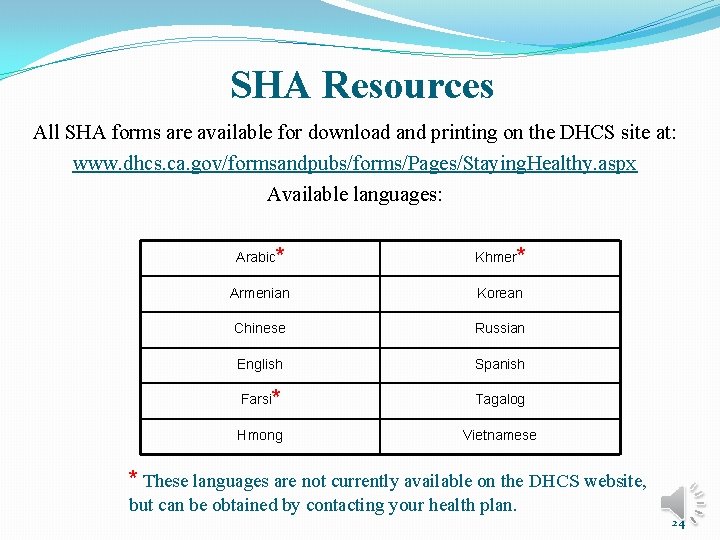 SHA Resources

All SHA forms are available for download and printing on the DHCS site at:
www.dhcs.ca.gov/formsandpubs/forms/Pages/StayingHealthy.aspx
Available languages:

| Arabic* | Khmer* |
|---|---|
| Armenian | Korean |
| Chinese | Russian |
| English | Spanish |
| Farsi* | Tagalog |
| Hmong | Vietnamese |

* These languages are not currently available on the DHCS website, but can be obtained by contacting your health plan.

24